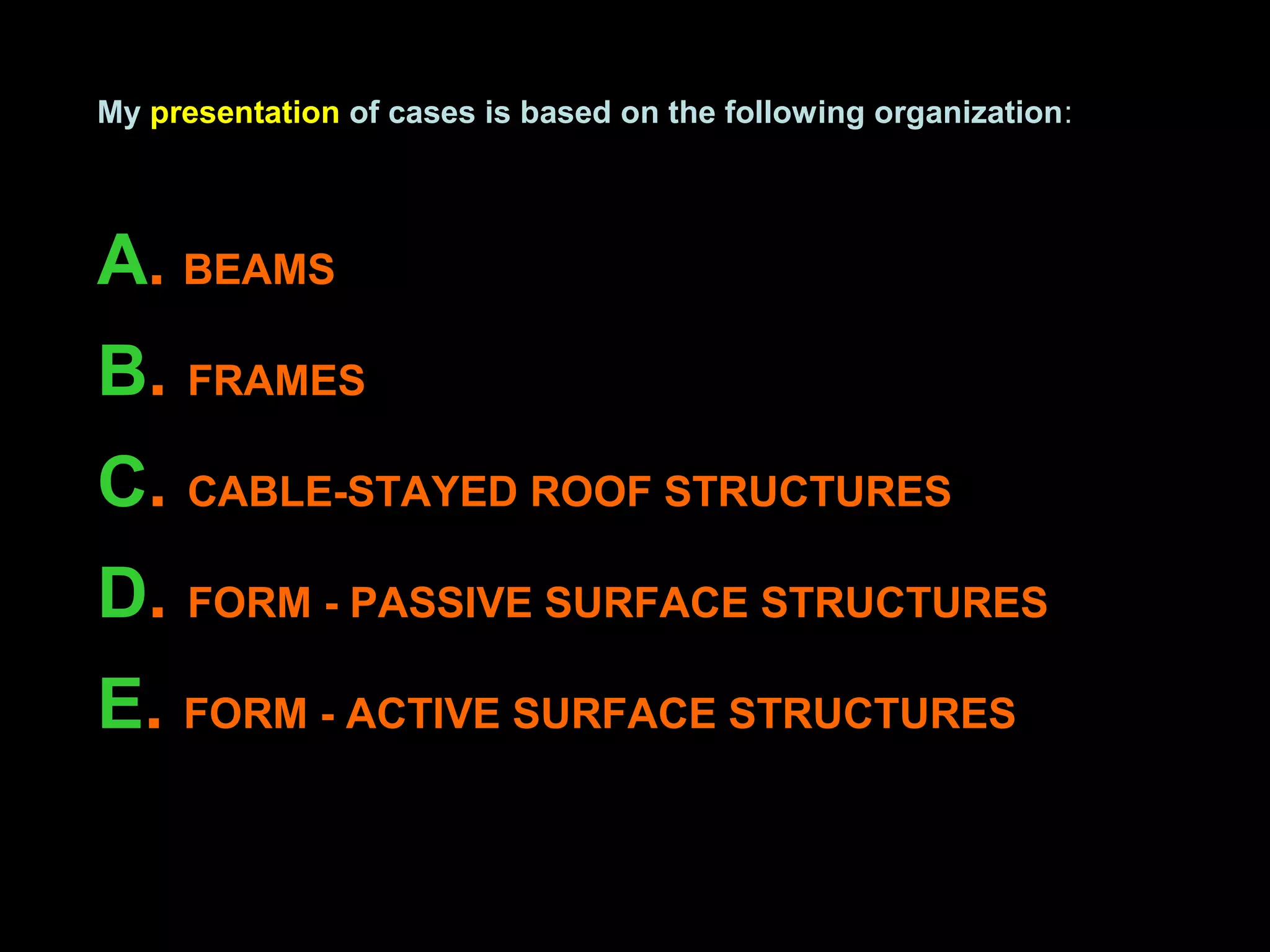 My presentation of cases is based on the following organization:

A. BEAMS

B. FRAMES

C. CABLE-STAYED ROOF STRUCTURES

D. FORM - PASSIVE SURFACE STRUCTURES

E. FORM - ACTIVE SURFACE STRUCTURES